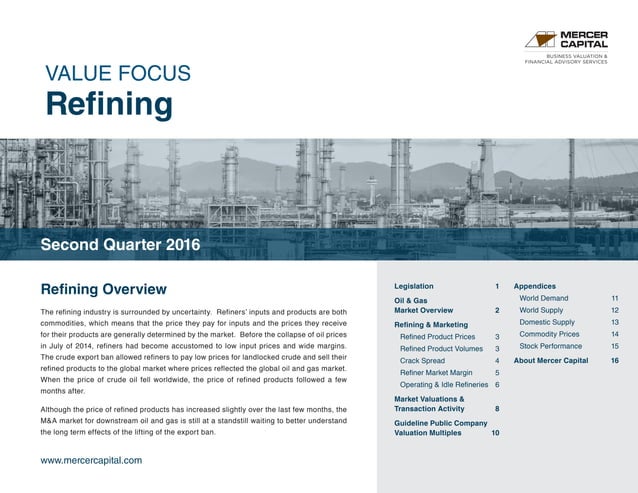 MERCER CAPITAL
BUSINESS VALUATION & FINANCIAL ADVISORY SERVICES

VALUE FOCUS
Refining

Second Quarter 2016

Refining Overview

The refining industry is surrounded by uncertainty. Refiners' inputs and products are both commodities, which means that the price they pay for inputs and the prices they receive for their products are generally determined by the market. Before the collapse of oil prices in July of 2014, refiners had become accustomed to low input prices and wide margins. The crude export ban allowed refiners to pay low prices for landlocked crude and sell their refined products to the global market where prices reflected the global oil and gas market. When the price of crude oil fell worldwide, the price of refined products followed a few months after.

Although the price of refined products has increased slightly over the last few months, the M&A market for downstream oil and gas is still at a standstill waiting to better understand the long term effects of the lifting of the export ban.

www.mercercapital.com

Legislation 1
Oil & Gas Market Overview 2
Refining & Marketing
Refined Product Prices 3
Refined Product Volumes 3
Crack Spread 4
Refiner Market Margin 5
Operating & Idle Refineries 6
Market Valuations & Transaction Activity 8
Guideline Public Company Valuation Multiples 10

Appendices
World Demand 11
World Supply 12
Domestic Supply 13
Commodity Prices 14
Stock Performance 15
About Mercer Capital 16